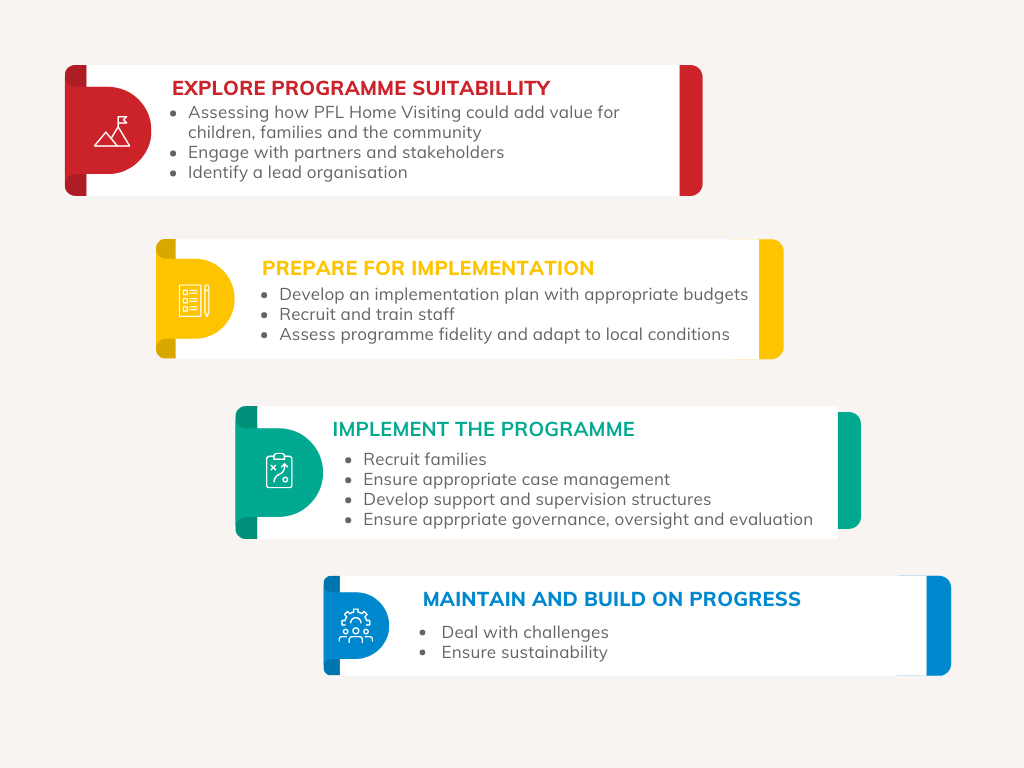 EXPLORE PROGRAMME SUITABILLITY

- Assessing how PFL Home Visiting could add value for children, families and the community
- Engage with partners and stakeholders
- Identify a lead organisation

PREPARE FOR IMPLEMENTATION

- Develop an implementation plan with appropriate budgets
- Recruit and train staff
- Assess programme fidelity and adapt to local conditions

IMPLEMENT THE PROGRAMME

- Recruit families
- Ensure appropriate case management
- Develop support and supervision structures
- Ensure apprpriate governance, oversight and evaluation

MAINTAIN AND BUILD ON PROGRESS

- Deal with challenges
- Ensure sustainability